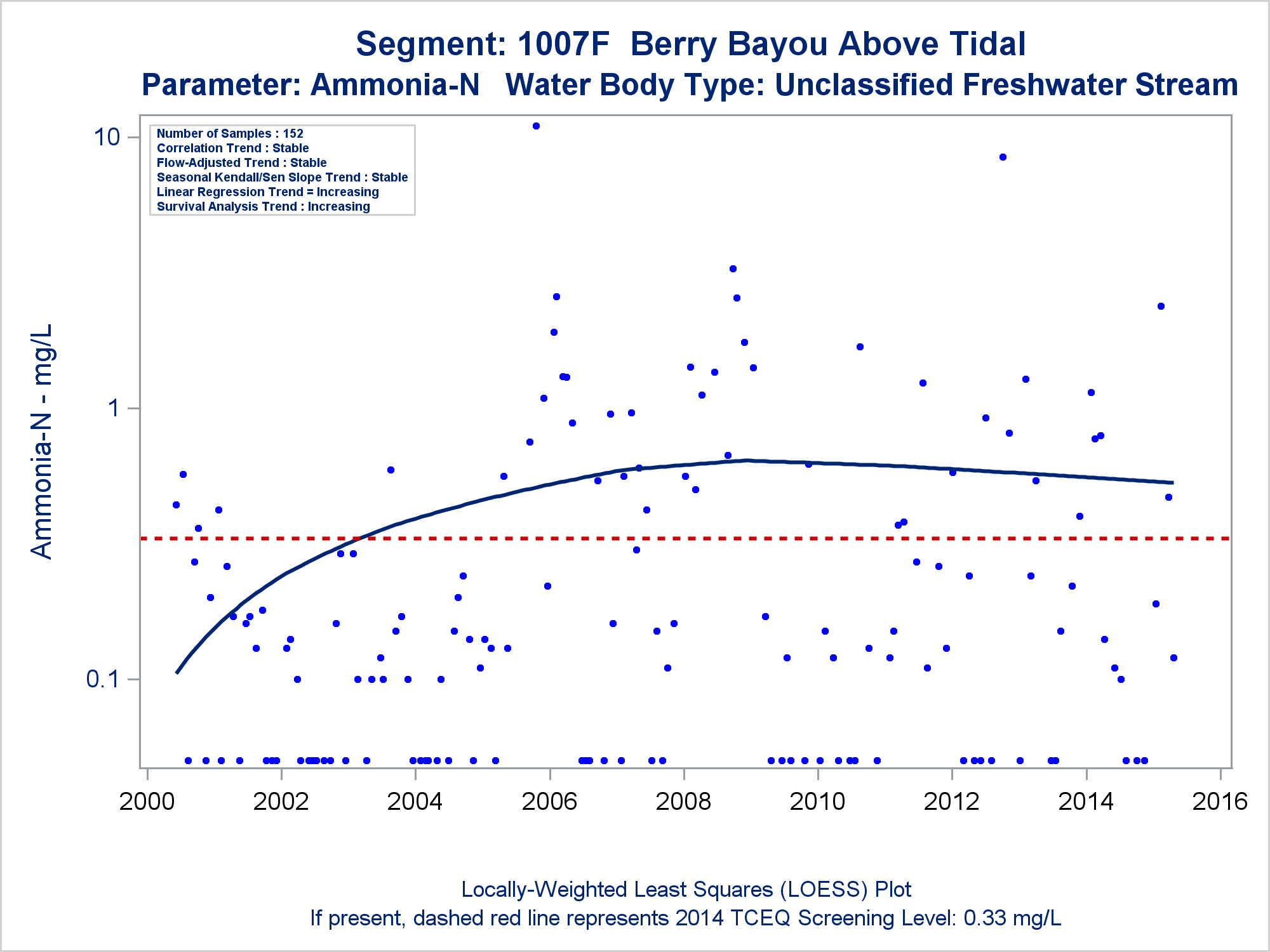 Segment: 1007F Berry Bayou Above Tidal
Parameter: Ammonia-N Water Body Type: Unclassified Freshwater Stream

Number of Samples : 152
Correlation Trend : Stable
Flow-Adjusted Trend : Stable
Seasonal Kendall/Sen Slope Trend : Stable
Linear Regression Trend = Increasing
Survival Analysis Trend : Increasing

Ammonia-N - mg/L

10
1
0.1

2000 2002 2004 2006 2008 2010 2012 2014 2016

Locally-Weighted Least Squares (LOESS) Plot
If present, dashed red line represents 2014 TCEQ Screening Level: 0.33 mg/L